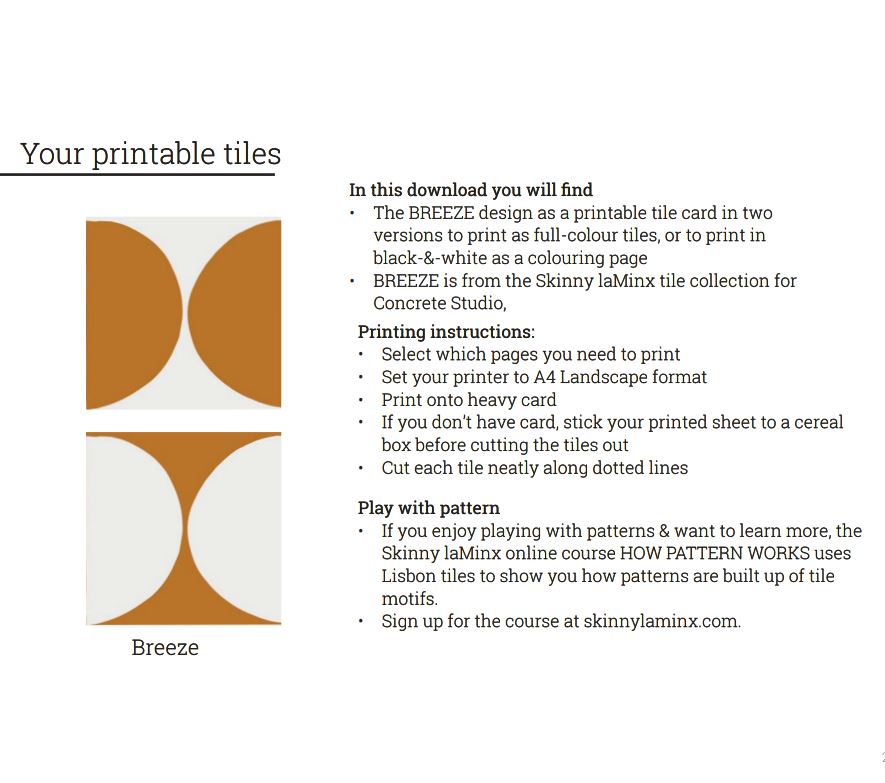 Your printable tiles

Breeze

In this download you will find
• The BREEZE design as a printable tile card in two versions to print as full-colour tiles, or to print in black-&-white as a colouring page
• BREEZE is from the Skinny laMinx tile collection for Concrete Studio,

Printing instructions:
• Select which pages you need to print
• Set your printer to A4 Landscape format
• Print onto heavy card
• If you don't have card, stick your printed sheet to a cereal box before cutting the tiles out
• Cut each tile neatly along dotted lines

Play with pattern
• If you enjoy playing with patterns & want to learn more, the Skinny laMinx online course HOW PATTERN WORKS uses Lisbon tiles to show you how patterns are built up of tile motifs.
• Sign up for the course at skinnylaminx.com.